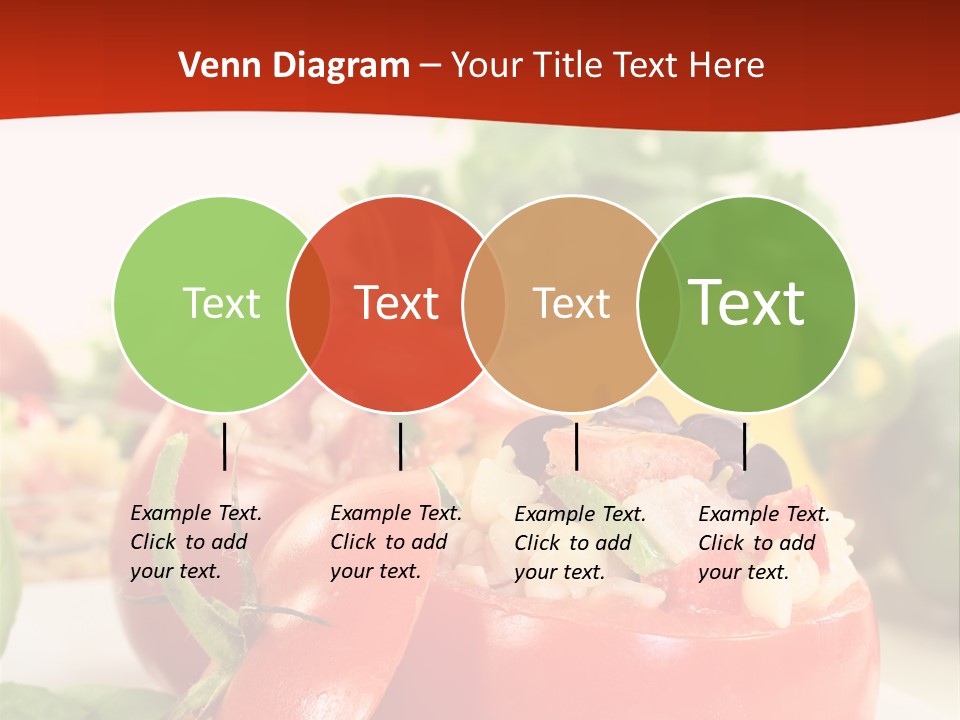 Venn Diagram – Your Title Text Here

Text

Text

Text

Text

Example Text. Click to add your text.

Example Text. Click to add your text.

Example Text. Click to add your text.

Example Text. Click to add your text.